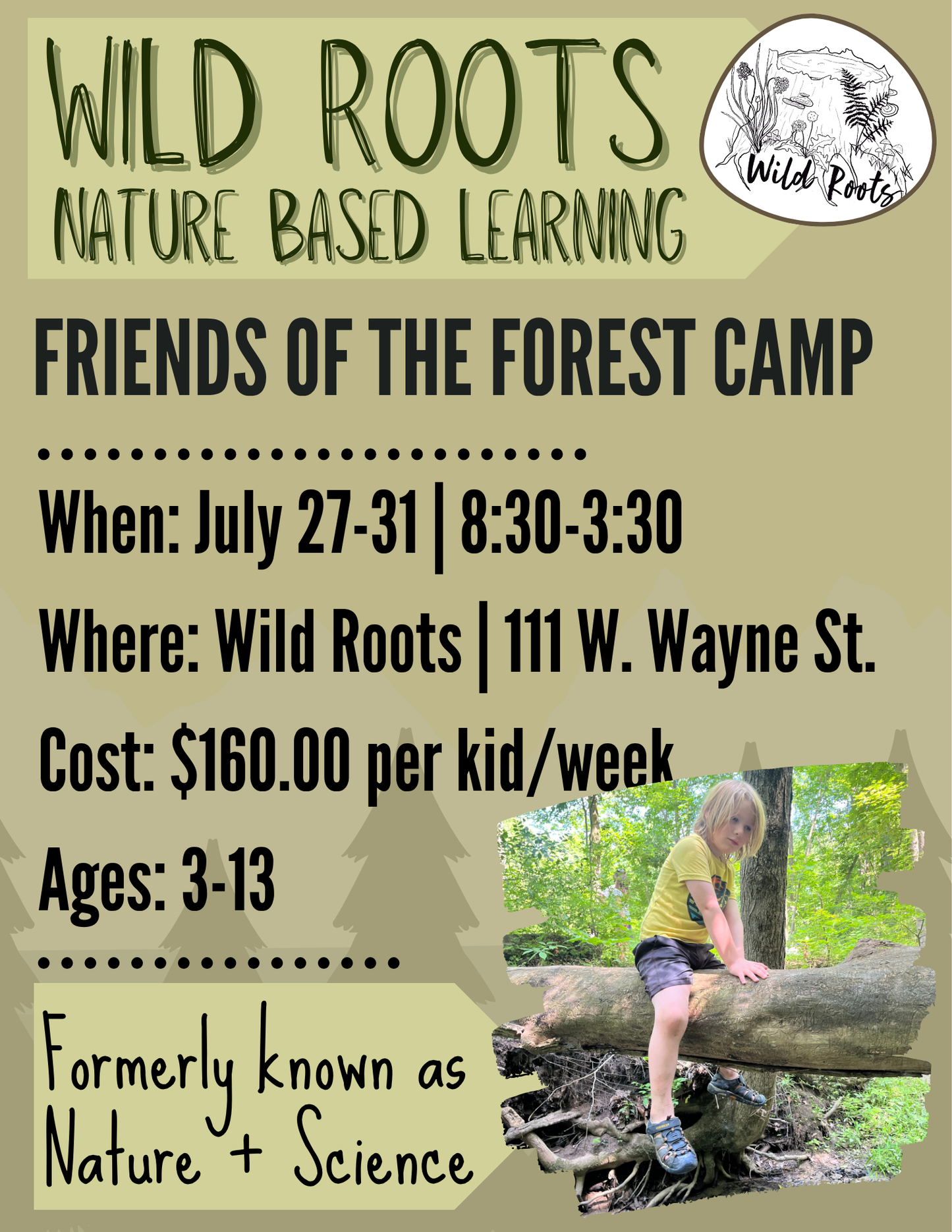 WILD ROOTS
NATURE BASED LEARNING

Wild Roots

FRIENDS OF THE FOREST CAMP

When: July 27-31 | 8:30-3:30

Where: Wild Roots | 111 W. Wayne St.

Cost: $160.00 per kid/week

Ages: 3-13

Formerly known as Nature + Science